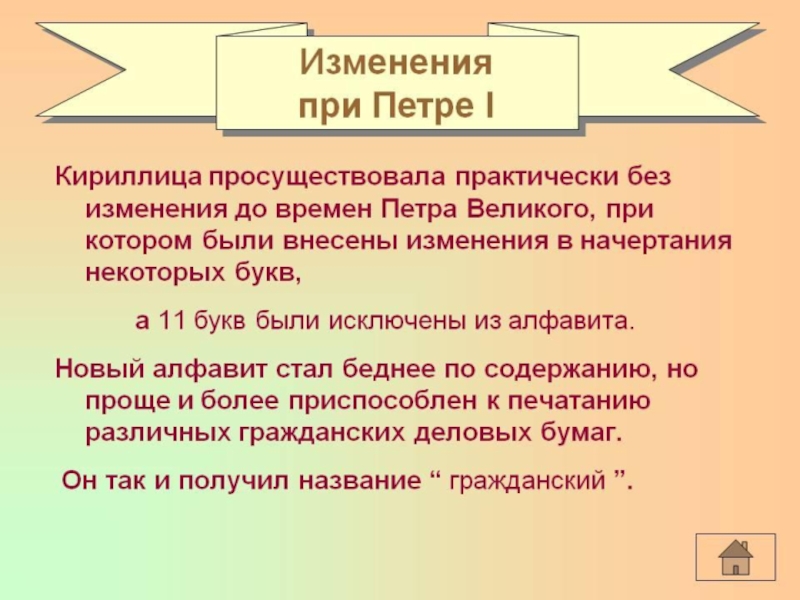 Изменения при Петре I

Кириллица просуществовала практически без изменения до времен Петра Великого, при котором были внесены изменения в начертания некоторых букв,

а 11 букв были исключены из алфавита.

Новый алфавит стал беднее по содержанию, но проще и более приспособлен к печатанию различных гражданских деловых бумаг.

Он так и получил название “ гражданский ”.